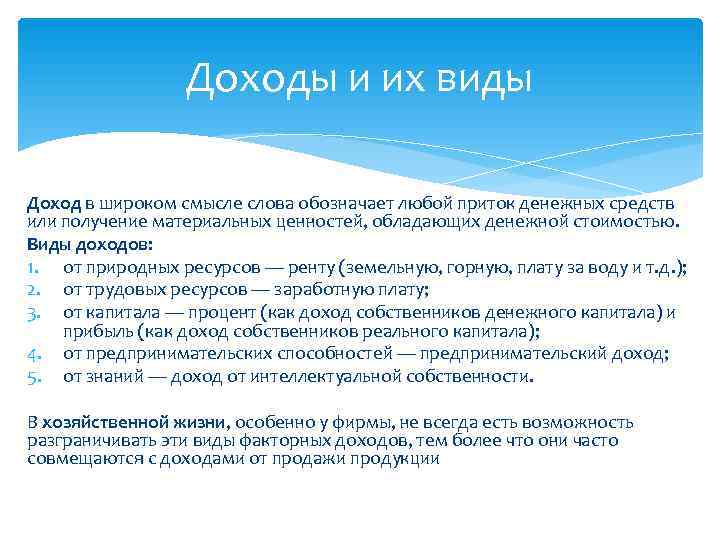 Доходы и их виды

Доход в широком смысле слова обозначает любой приток денежных средств или получение материальных ценностей, обладающих денежной стоимостью.

Виды доходов:

1. от природных ресурсов — ренту (земельную, горную, плату за воду и т.д.);
2. от трудовых ресурсов — заработную плату;
3. от капитала — процент (как доход собственников денежного капитала) и прибыль (как доход собственников реального капитала);
4. от предпринимательских способностей — предпринимательский доход;
5. от знаний — доход от интеллектуальной собственности.

В хозяйственной жизни, особенно у фирмы, не всегда есть возможность разграничивать эти виды факторных доходов, тем более что они часто совмещаются с доходами от продажи продукции